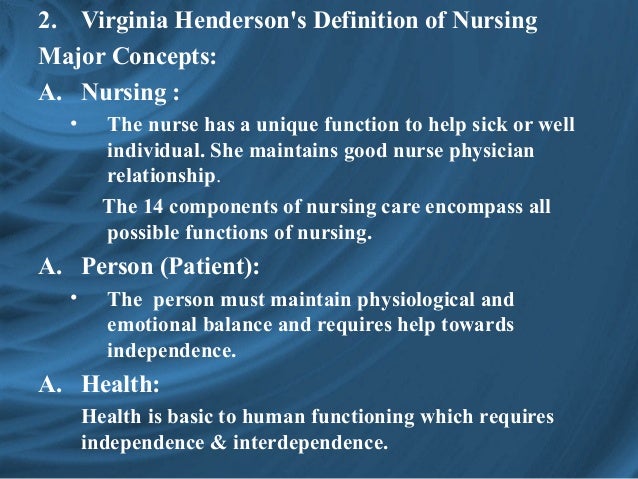 2. Virginia Henderson's Definition of Nursing

Major Concepts:

A. Nursing :

• The nurse has a unique function to help sick or well individual. She maintains good nurse physician relationship.

The 14 components of nursing care encompass all possible functions of nursing.

A. Person (Patient):

• The person must maintain physiological and emotional balance and requires help towards independence.

A. Health:

Health is basic to human functioning which requires independence & interdependence.